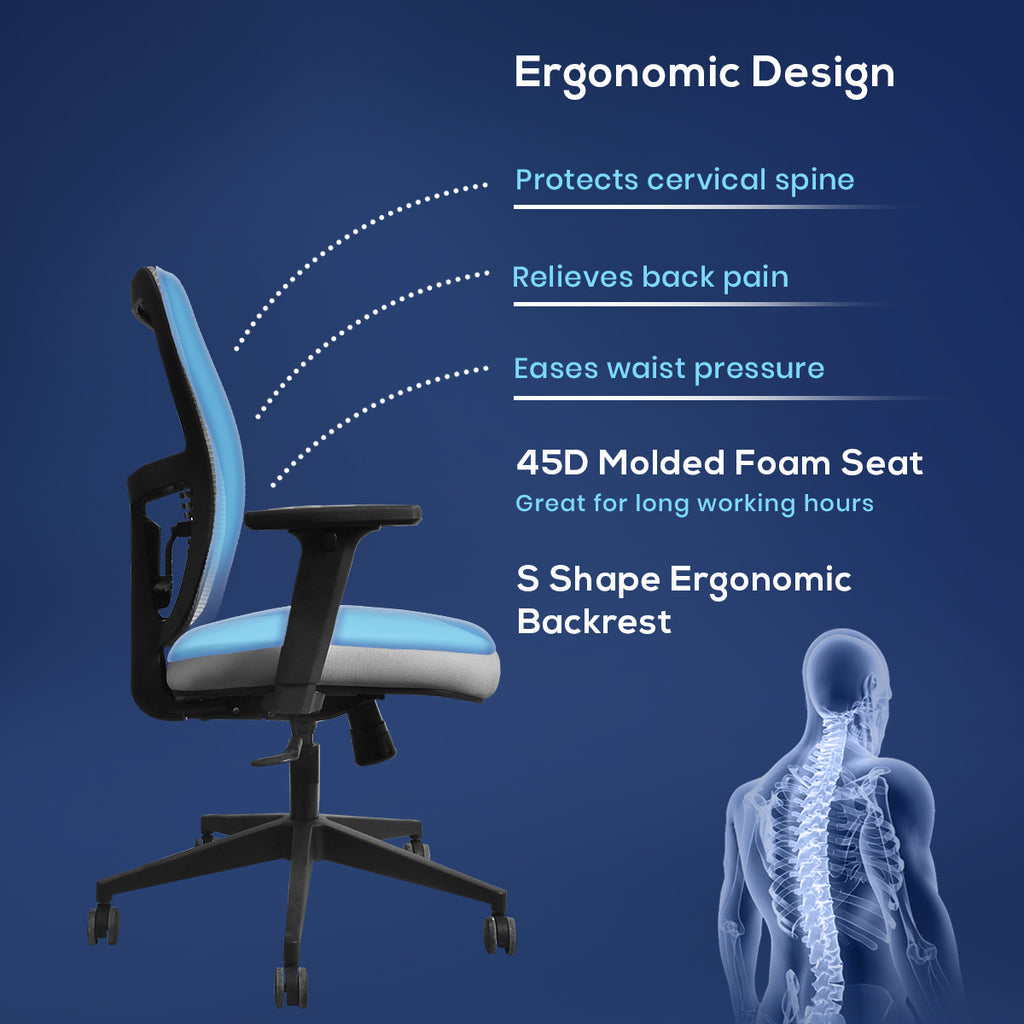 Ergonomic Design

Protects cervical spine

Relieves back pain

Eases waist pressure

45D Molded Foam Seat
Great for long working hours

S Shape Ergonomic Backrest